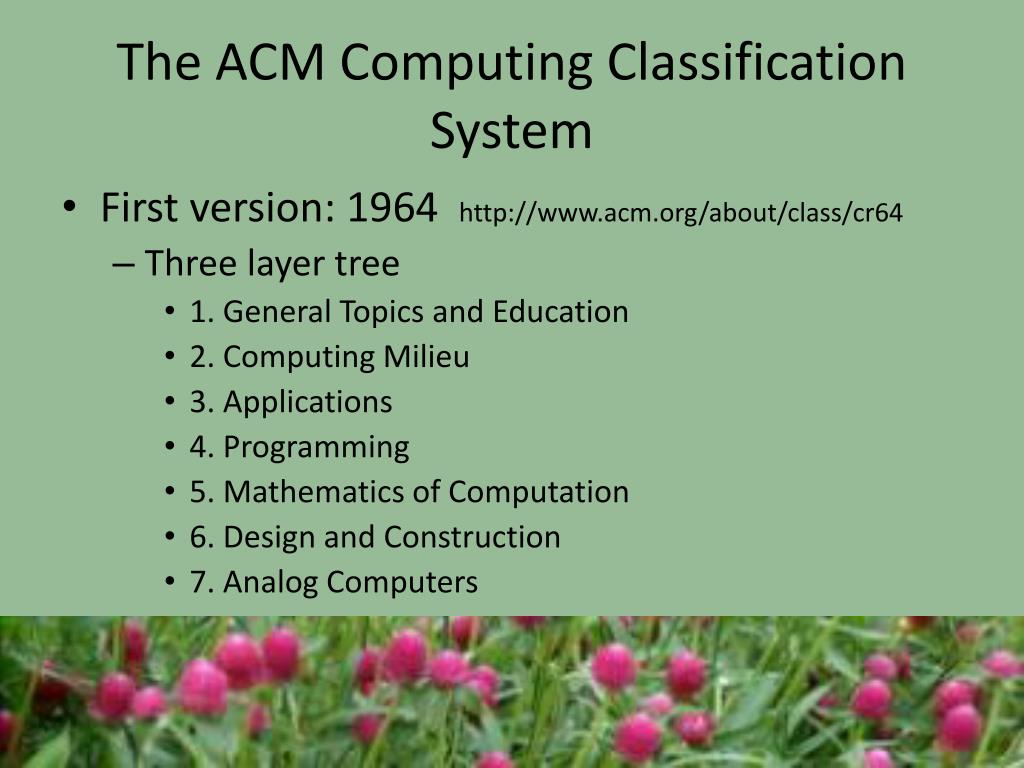 The ACM Computing Classification System

• First version: 1964 http://www.acm.org/about/class/cr64
– Three layer tree
• 1. General Topics and Education
• 2. Computing Milieu
• 3. Applications
• 4. Programming
• 5. Mathematics of Computation
• 6. Design and Construction
• 7. Analog Computers